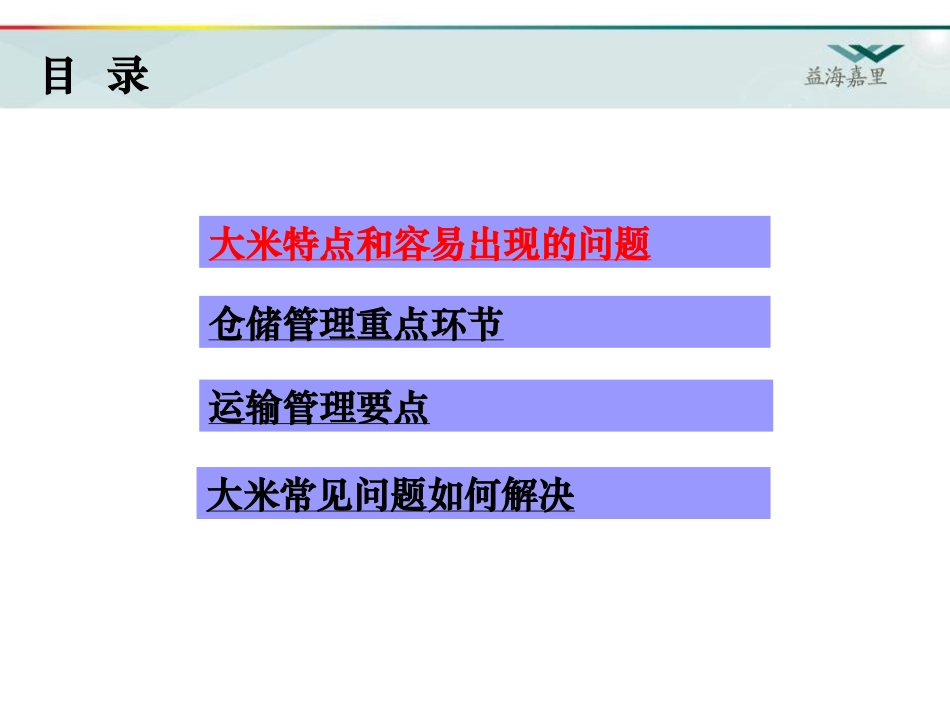 目 录

益海嘉里

大米特点和容易出现的问题

仓储管理重点环节

运输管理要点

大米常见问题如何解决